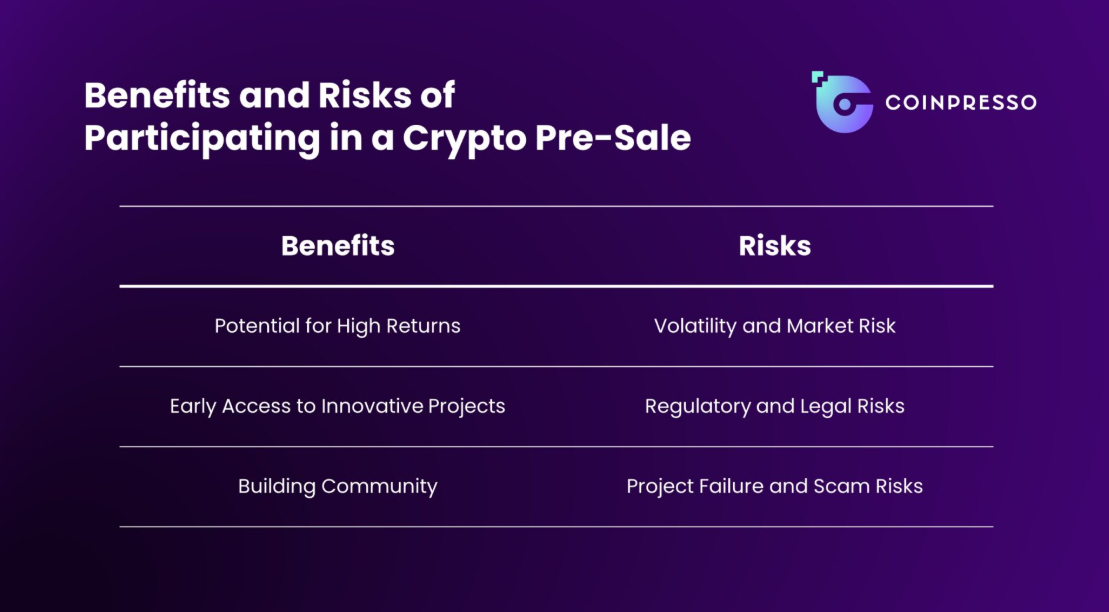 Benefits and Risks of Participating in a Crypto Pre-Sale

COINPRESSO

| Benefits | Risks |
|---|---|
| Potential for High Returns | Volatility and Market Risk |
| Early Access to Innovative Projects | Regulatory and Legal Risks |
| Building Community | Project Failure and Scam Risks |